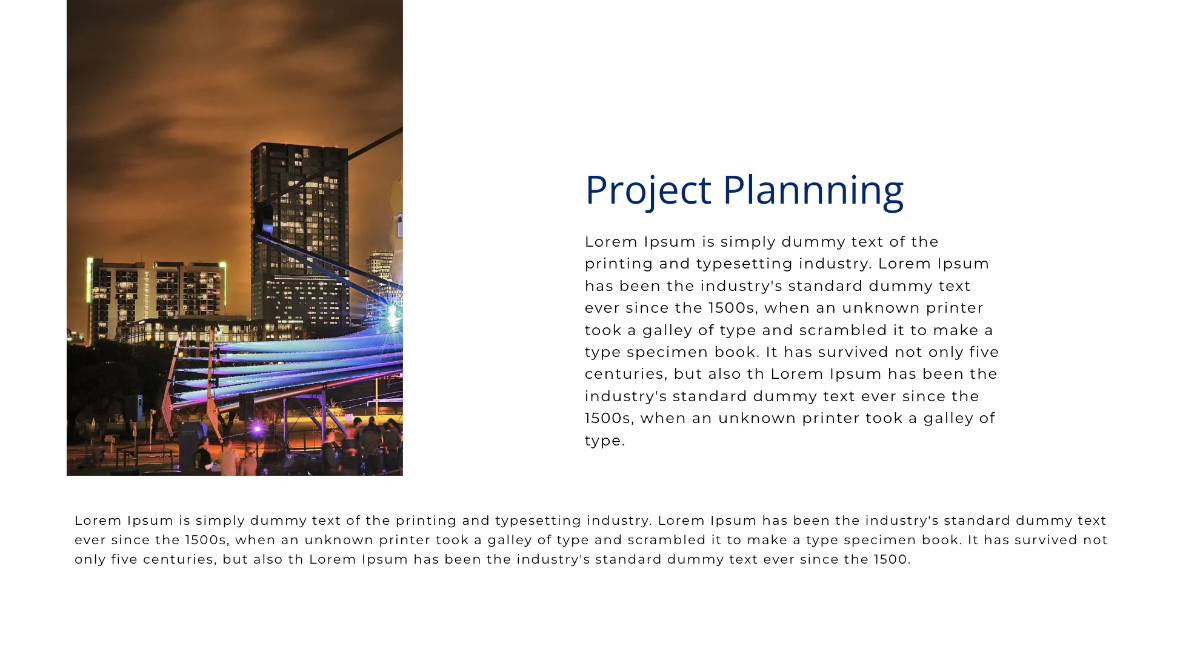 Project Plannning

Lorem Ipsum is simply dummy text of the printing and typesetting industry. Lorem Ipsum has been the industry's standard dummy text ever since the 1500s, when an unknown printer took a galley of type and scrambled it to make a type specimen book. It has survived not only five centuries, but also th Lorem Ipsum has been the industry's standard dummy text ever since the 1500s, when an unknown printer took a galley of type.

Lorem Ipsum is simply dummy text of the printing and typesetting industry. Lorem Ipsum has been the industry's standard dummy text ever since the 1500s, when an unknown printer took a galley of type and scrambled it to make a type specimen book. It has survived not only five centuries, but also th Lorem Ipsum has been the industry's standard dummy text ever since the 1500.